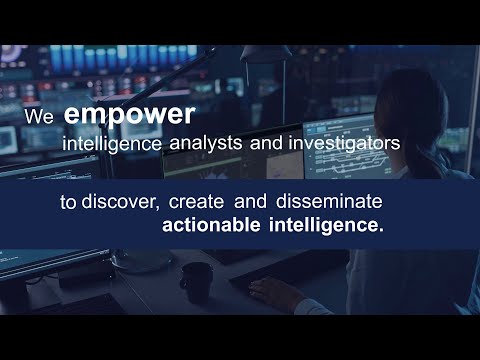 We empower intelligence analysts and investigators

to discover, create and disseminate actionable intelligence.